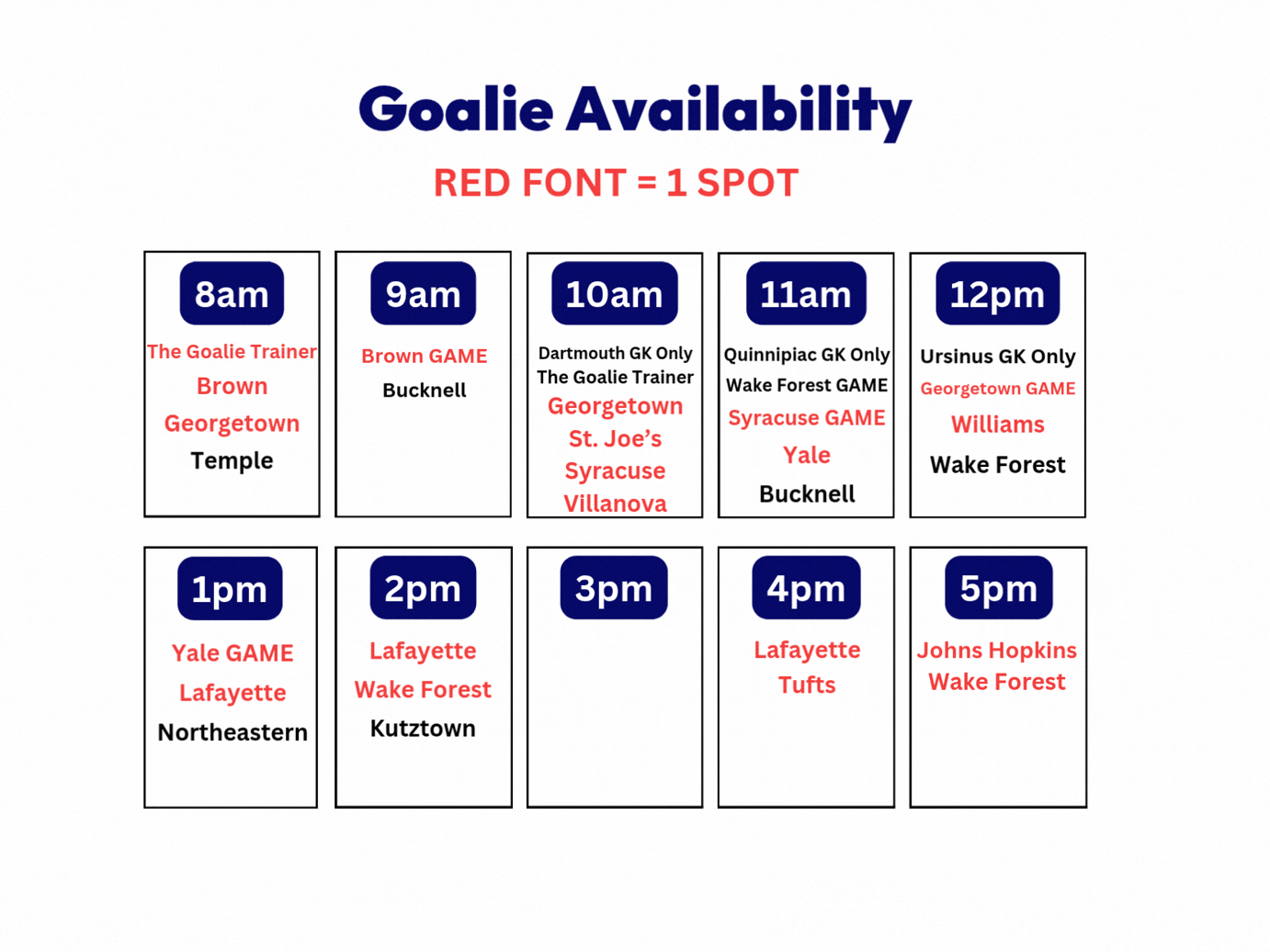 Goalie Availability

RED FONT = 1 SPOT

8am
The Goalie Trainer
Brown
Georgetown
Temple

9am
Brown GAME
Bucknell

10am
Dartmouth GK Only
The Goalie Trainer
Georgetown
St. Joe's
Syracuse
Villanova

11am
Quinnipiac GK Only
Wake Forest GAME
Syracuse GAME
Yale
Bucknell

12pm
Ursinus GK Only
Georgetown GAME
Williams
Wake Forest

1pm
Yale GAME
Lafayette
Northeastern

2pm
Lafayette
Wake Forest
Kutztown

3pm

4pm
Lafayette
Tufts

5pm
Johns Hopkins
Wake Forest